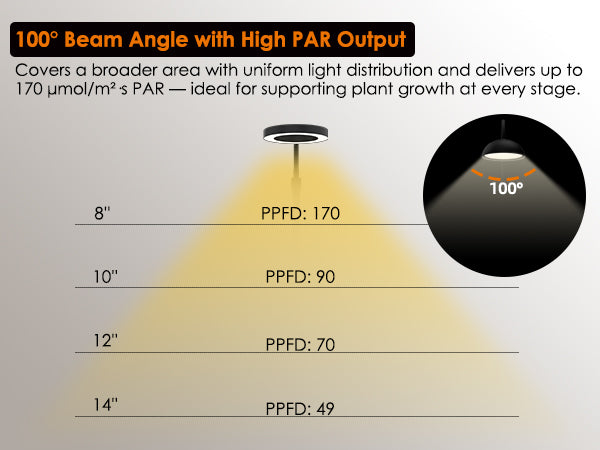 100° Beam Angle with High PAR Output

Covers a broader area with uniform light distribution and delivers up to 170 μmol/m²·s PAR — ideal for supporting plant growth at every stage.

100°

8" PPFD: 170

10" PPFD: 90

12" PPFD: 70

14" PPFD: 49